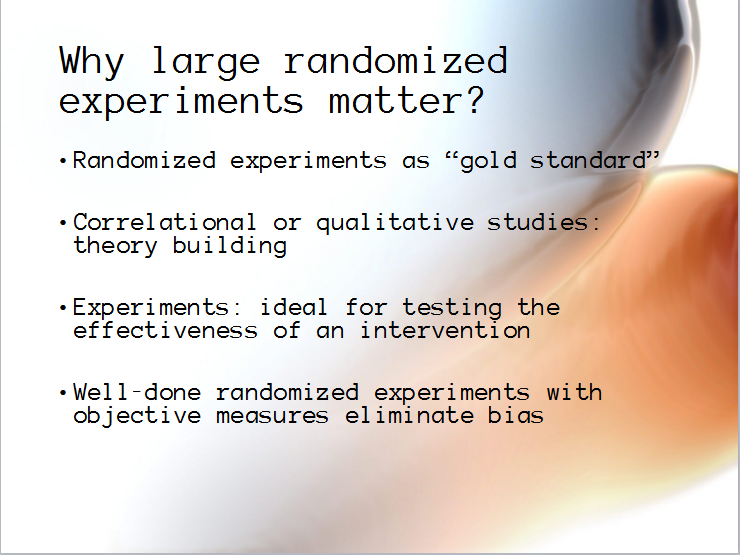 Why large randomized experiments matter?

• Randomized experiments as “gold standard”

• Correlational or qualitative studies: theory building

• Experiments: ideal for testing the effectiveness of an intervention

• Well-done randomized experiments with objective measures eliminate bias